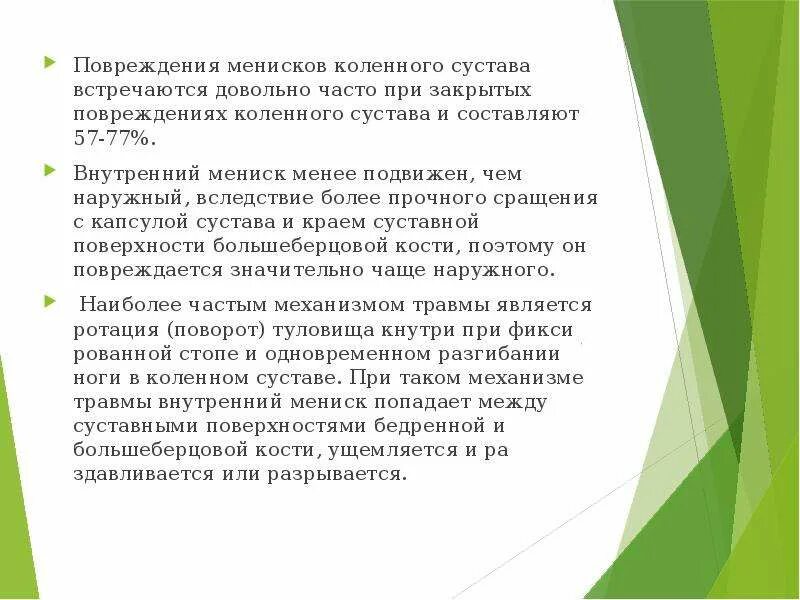 Повреждения менисков коленного сустава встречаются довольно часто при закрытых повреждениях коленного сустава и составляют 57-77%.

Внутренний мениск менее подвижен, чем наружный, вследствие более прочного сращения с капсулой сустава и краем суставной поверхности большеберцовой кости, поэтому он повреждается значительно чаще наружного.

Наиболее частым механизмом травмы является ротация (поворот) туловища кнутри при фикси рованной стопе и одновременном разгибании ноги в коленном суставе. При таком механизме травмы внутренний мениск попадает между суставными поверхностями бедренной и большеберцовой кости, ущемляется и ра здавливается или разрывается.